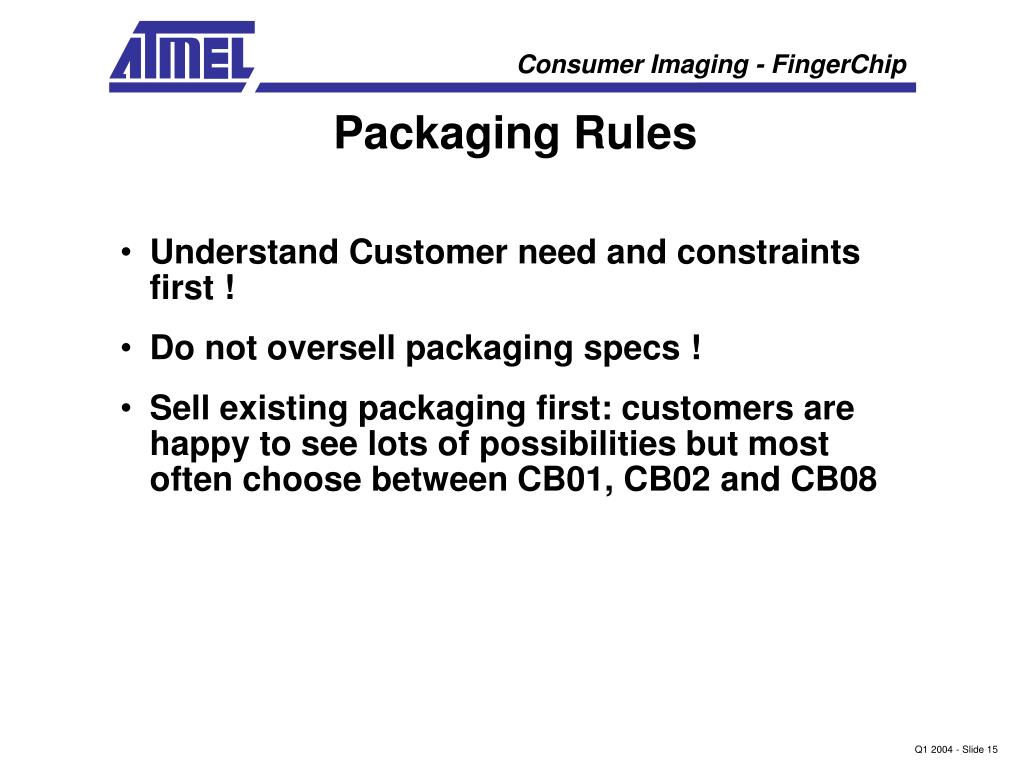 ATMEL

Consumer Imaging - FingerChip

Packaging Rules

• Understand Customer need and constraints first !

• Do not oversell packaging specs !

• Sell existing packaging first: customers are happy to see lots of possibilities but most often choose between CB01, CB02 and CB08

Q1 2004 - Slide 15